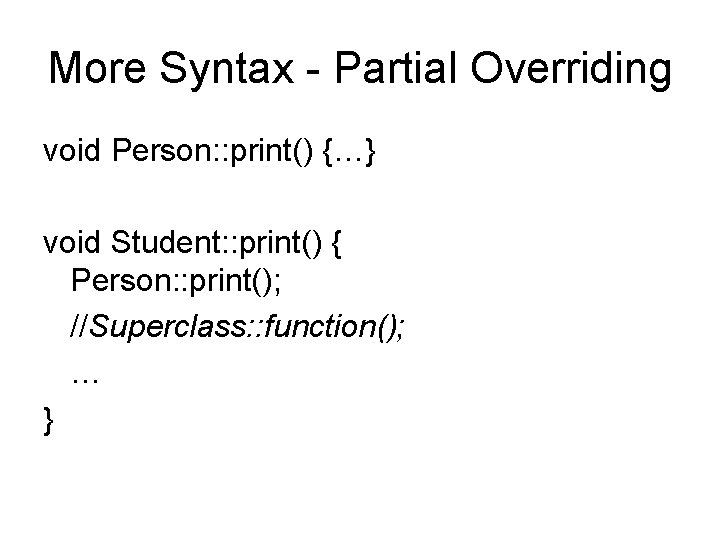 More Syntax - Partial Overriding

void Person::print() {…}

void Student::print() {
Person::print();
//Superclass::function();
…
}